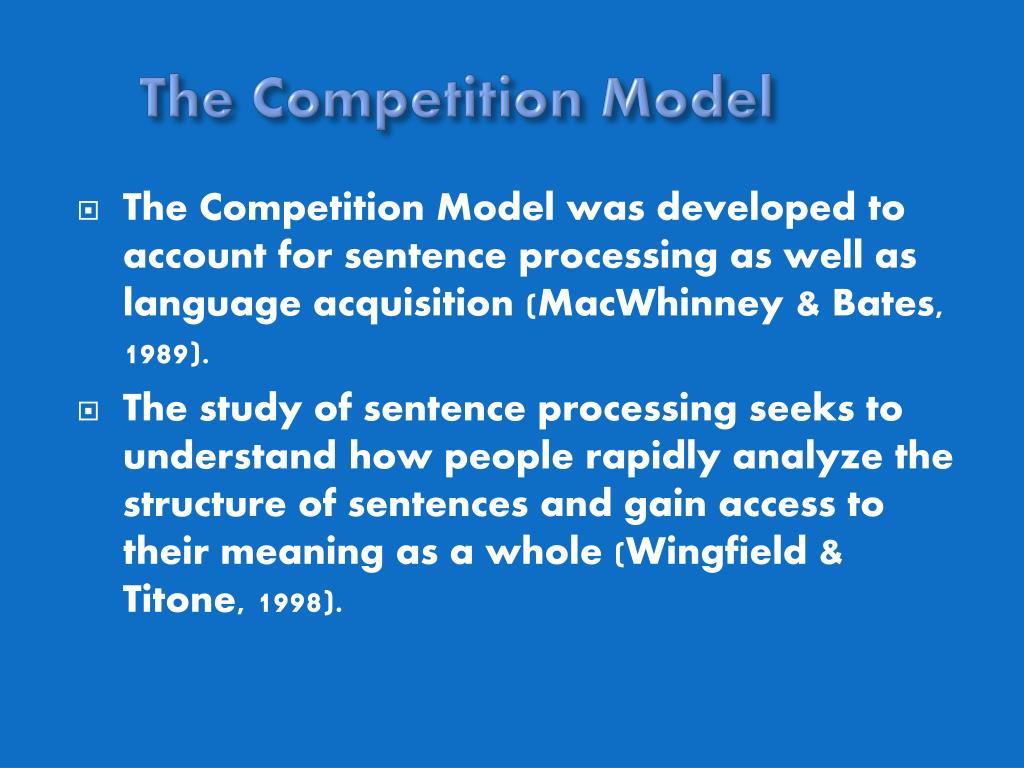 The Competition Model

The Competition Model was developed to account for sentence processing as well as language acquisition (MacWhinney & Bates, 1989).

The study of sentence processing seeks to understand how people rapidly analyze the structure of sentences and gain access to their meaning as a whole (Wingfield & Titone, 1998).